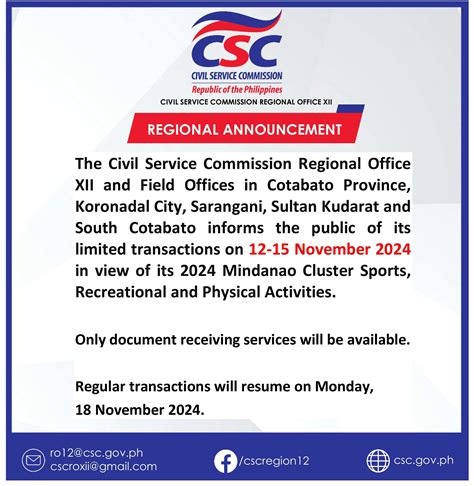 CSC
CIVIL SERVICE COMMISSION
Republic of the Philippines
CIVIL SERVICE COMMISSION REGIONAL OFFICE XII

REGIONAL ANNOUNCEMENT

The Civil Service Commission Regional Office XII and Field Offices in Cotabato Province, Koronadal City, Sarangani, Sultan Kudarat and South Cotabato informs the public of its limited transactions on 12-15 November 2024 in view of its 2024 Mindanao Cluster Sports, Recreational and Physical Activities.

Only document receiving services will be available.

Regular transactions will resume on Monday, 18 November 2024.

ro12@csc.gov.ph
cscroxii@gmail.com
/cscregion12
csc.gov.ph